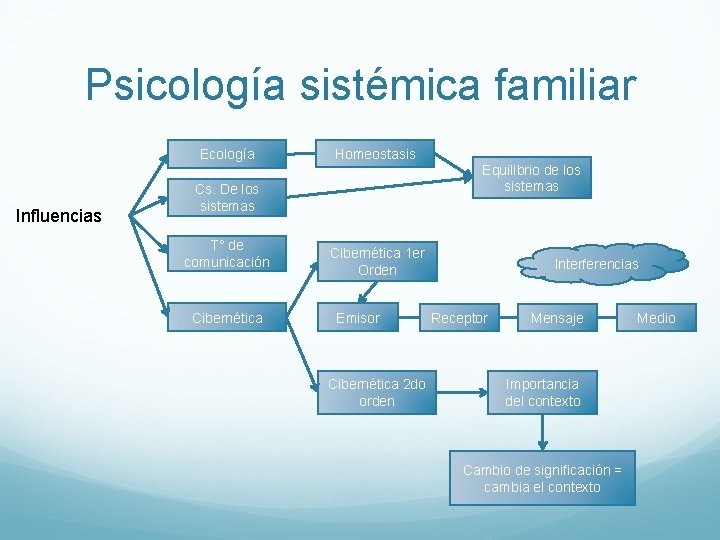 Psicología sistémica familiar

Influencias

Ecología

Homeostasis

Equilibrio de los sistemas

Cs. De los sistemas

T° de comunicación

Cibernética

Cibernética 1er Orden

Interferencias

Emisor

Receptor

Mensaje

Medio

Cibernética 2do orden

Importancia del contexto

Cambio de significación = cambia el contexto